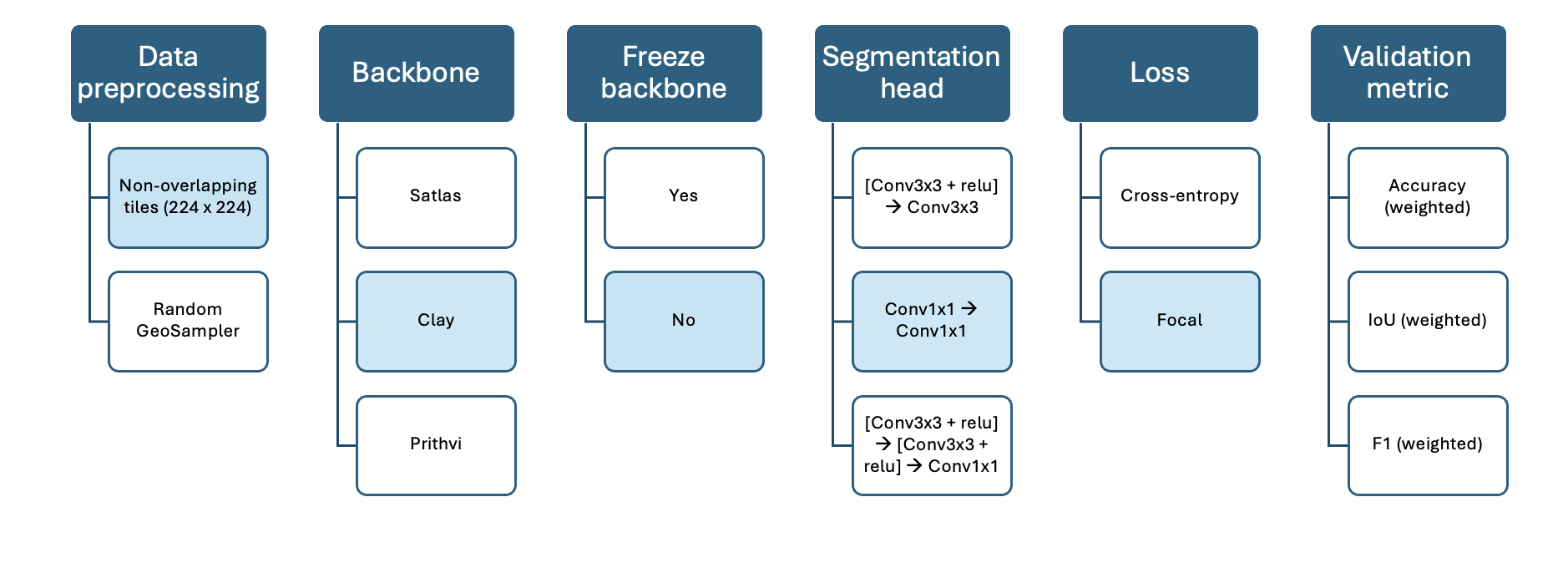 Data preprocessing

Non-overlapping tiles (224 x 224)

Random GeoSampler

Backbone

Satlas

Clay

Prithvi

Freeze backbone

Yes

No

Segmentation head

[Conv3x3 + relu] → Conv3x3

Conv1x1 → Conv1x1

[Conv3x3 + relu] → [Conv3x3 + relu] → Conv1x1

Loss

Cross-entropy

Focal

Validation metric

Accuracy (weighted)

IoU (weighted)

F1 (weighted)